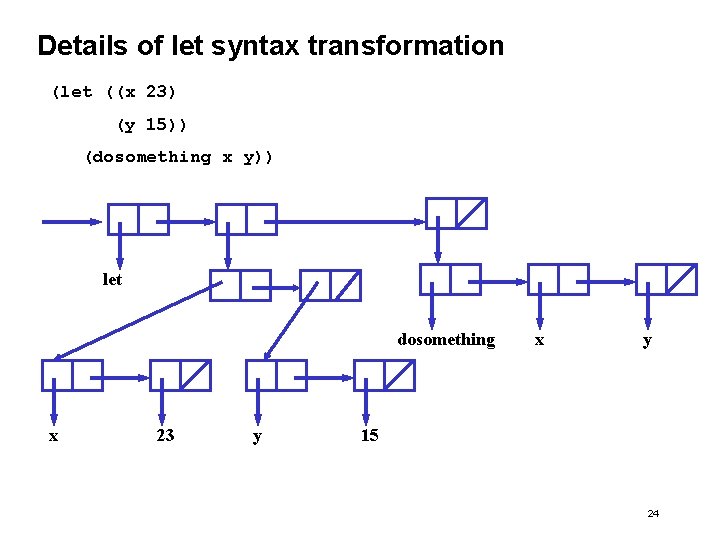 Details of let syntax transformation

(let ((x 23)
(y 15))
(dosomething x y))

let

dosomething x y

x 23 y 15

24